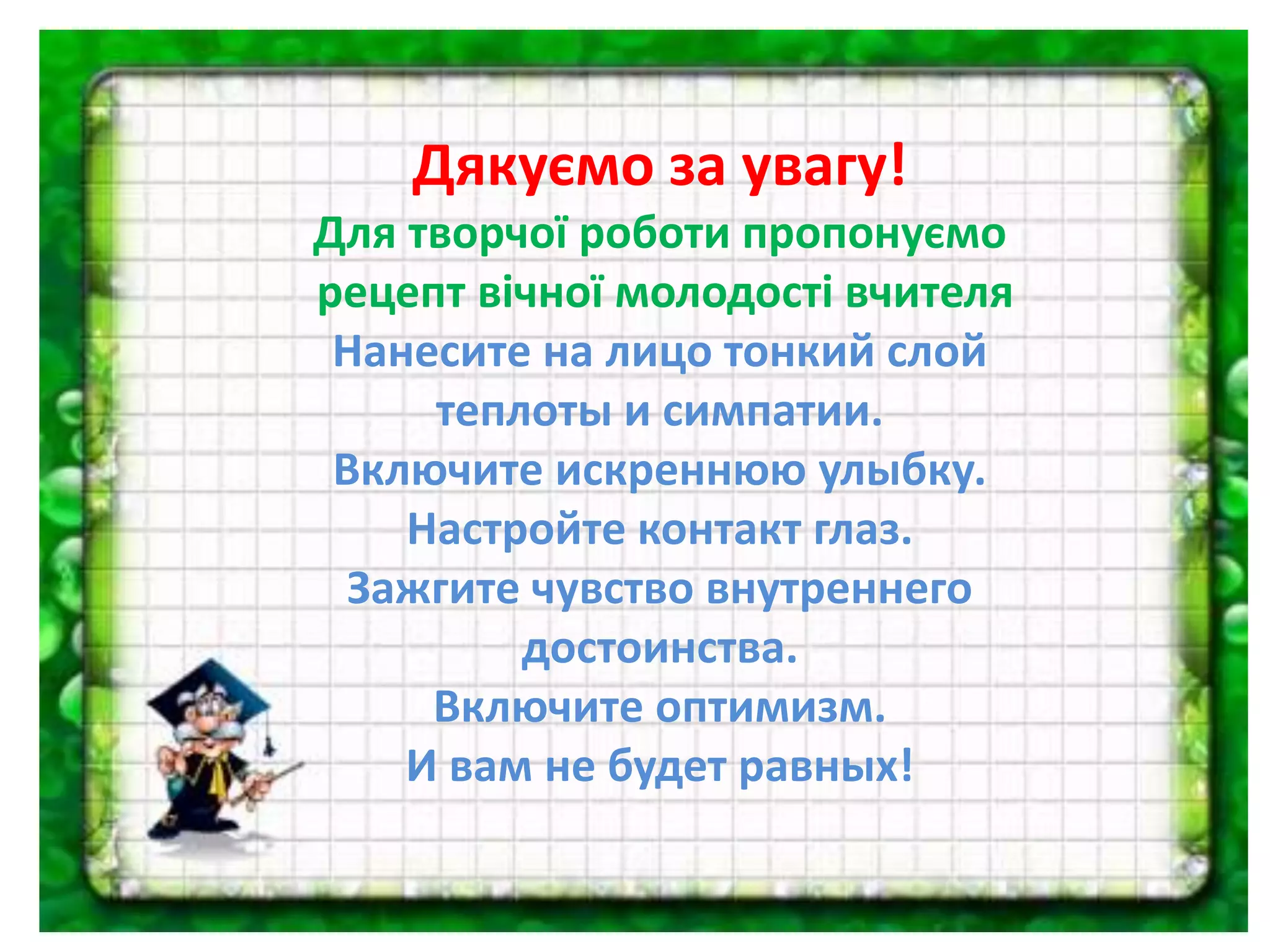 Дякуємо за увагу!

Для творчої роботи пропонуємо рецепт вічної молодості вчителя

Нанесите на лицо тонкий слой теплоты и симпатии.

Включите искреннюю улыбку.

Настройте контакт глаз.

Зажгите чувство внутреннего достоинства.

Включите оптимизм.

И вам не будет равных!